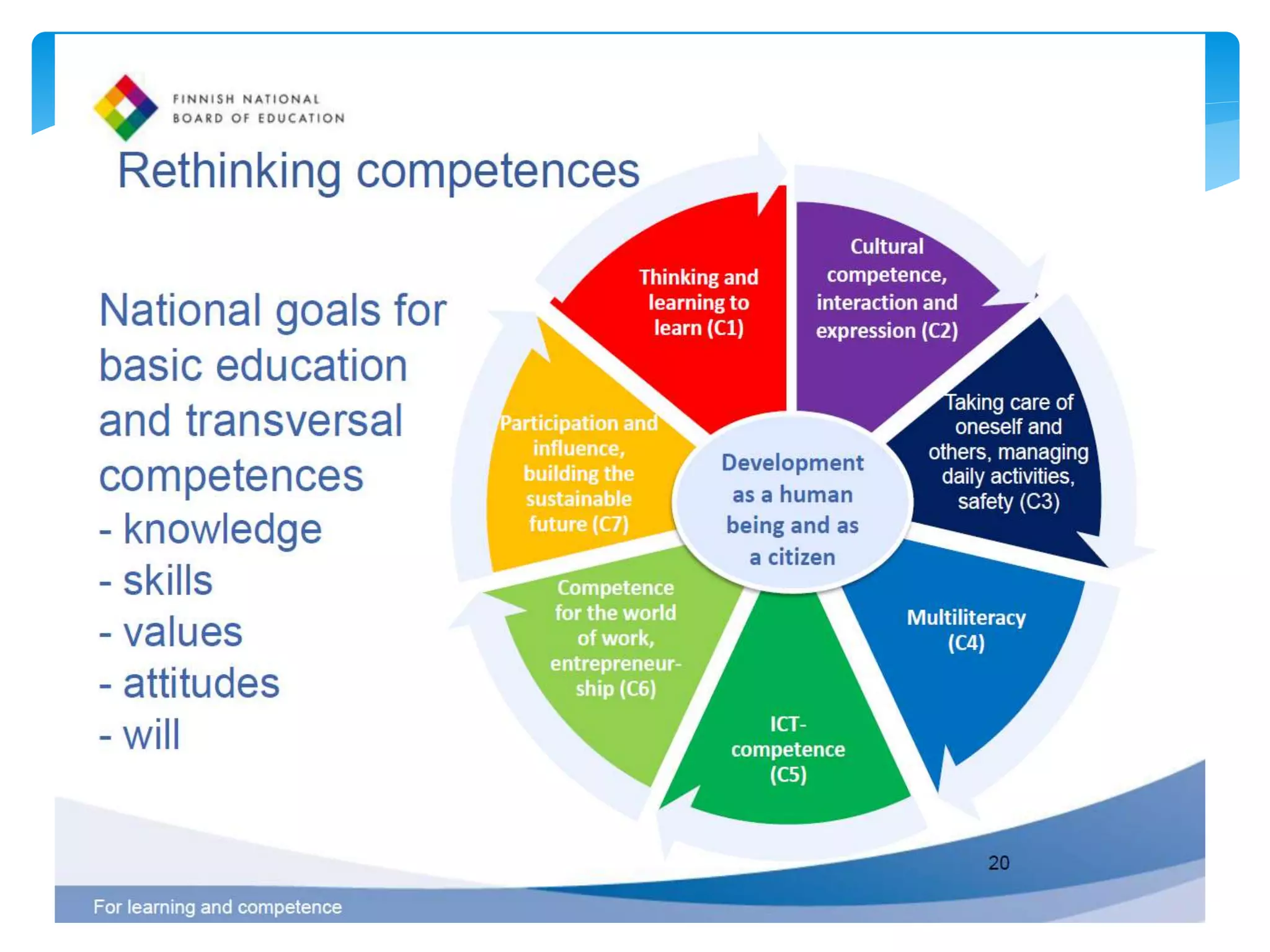 FINNISH NATIONAL BOARD OF EDUCATION

Rethinking competences

National goals for basic education and transversal competences
- knowledge
- skills
- values
- attitudes
- will

Thinking and learning to learn (C1)

Cultural competence, interaction and expression (C2)

Taking care of oneself and others, managing daily activities, safety (C3)

Multiliteracy (C4)

ICT-competence (C5)

Competence for the world of work, entrepreneurship (C6)

Participation and influence, building the sustainable future (C7)

Development as a human being and as a citizen

20

For learning and competence